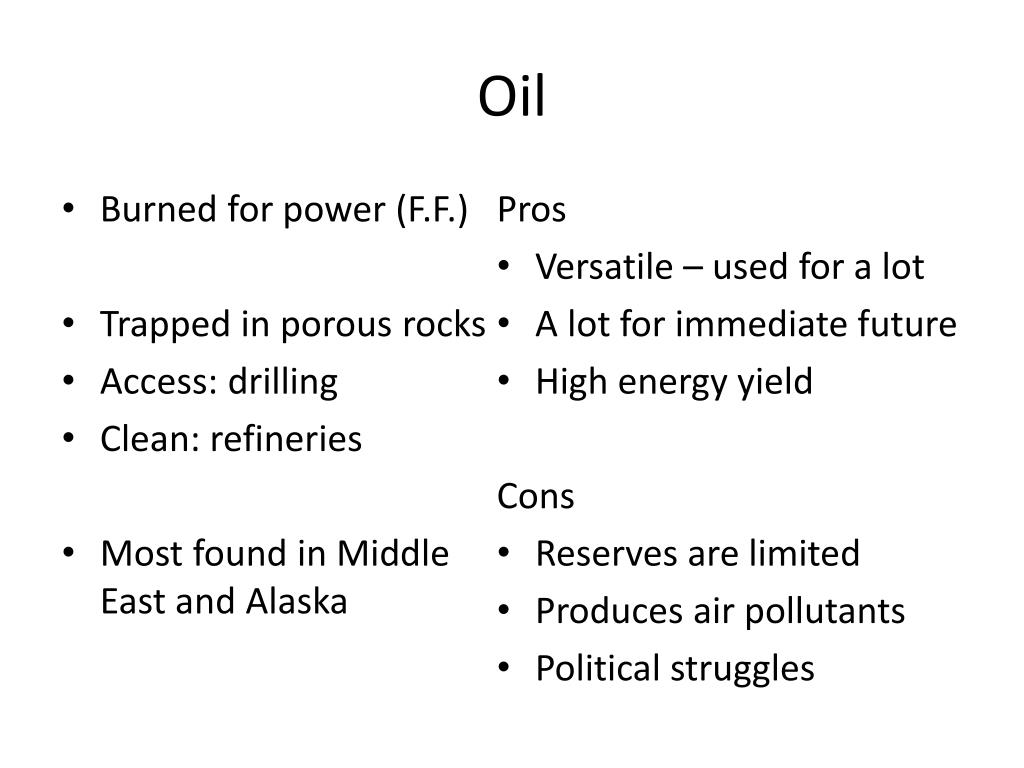 Oil

• Burned for power (F.F.)

• Trapped in porous rocks
• Access: drilling
• Clean: refineries

• Most found in Middle East and Alaska

Pros
• Versatile – used for a lot
• A lot for immediate future
• High energy yield

Cons
• Reserves are limited
• Produces air pollutants
• Political struggles